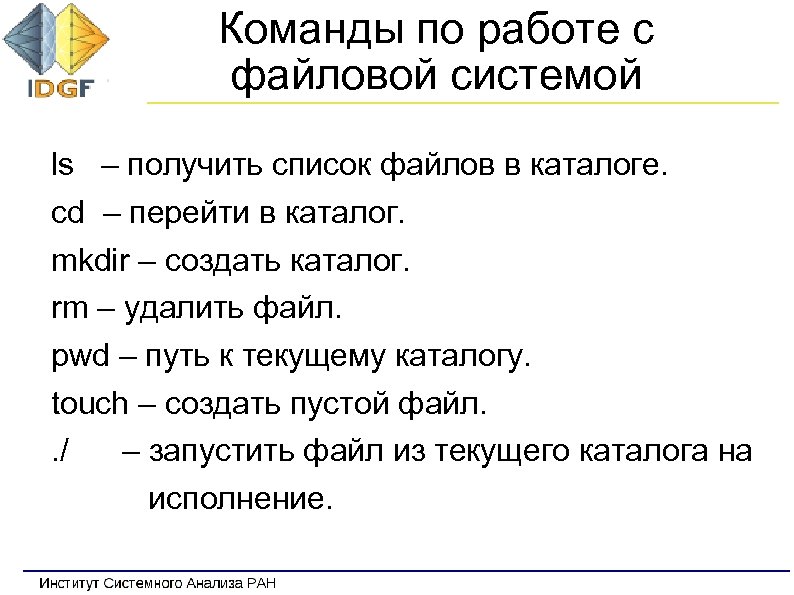 IDGF

Команды по работе с файловой системой

ls – получить список файлов в каталоге.

cd – перейти в каталог.

mkdir – создать каталог.

rm – удалить файл.

pwd – путь к текущему каталогу.

touch – создать пустой файл.

./ – запустить файл из текущего каталога на исполнение.

Институт Системного Анализа РАН